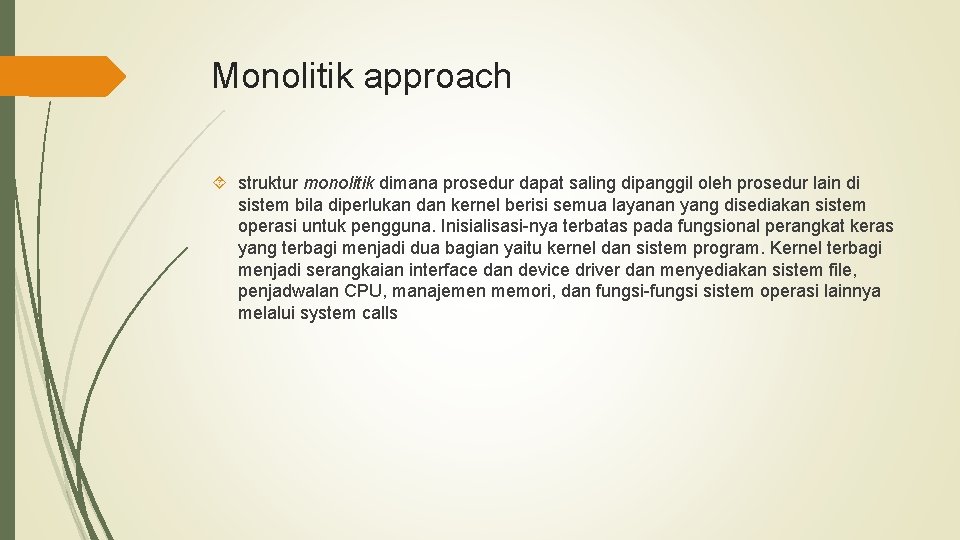 Monolitik approach

struktur monolitik dimana prosedur dapat saling dipanggil oleh prosedur lain di sistem bila diperlukan dan kernel berisi semua layanan yang disediakan sistem operasi untuk pengguna. Inisialisasi-nya terbatas pada fungsional perangkat keras yang terbagi menjadi dua bagian yaitu kernel dan sistem program. Kernel terbagi menjadi serangkaian interface dan device driver dan menyediakan sistem file, penjadwalan CPU, manajemen memori, dan fungsi-fungsi sistem operasi lainnya melalui system calls